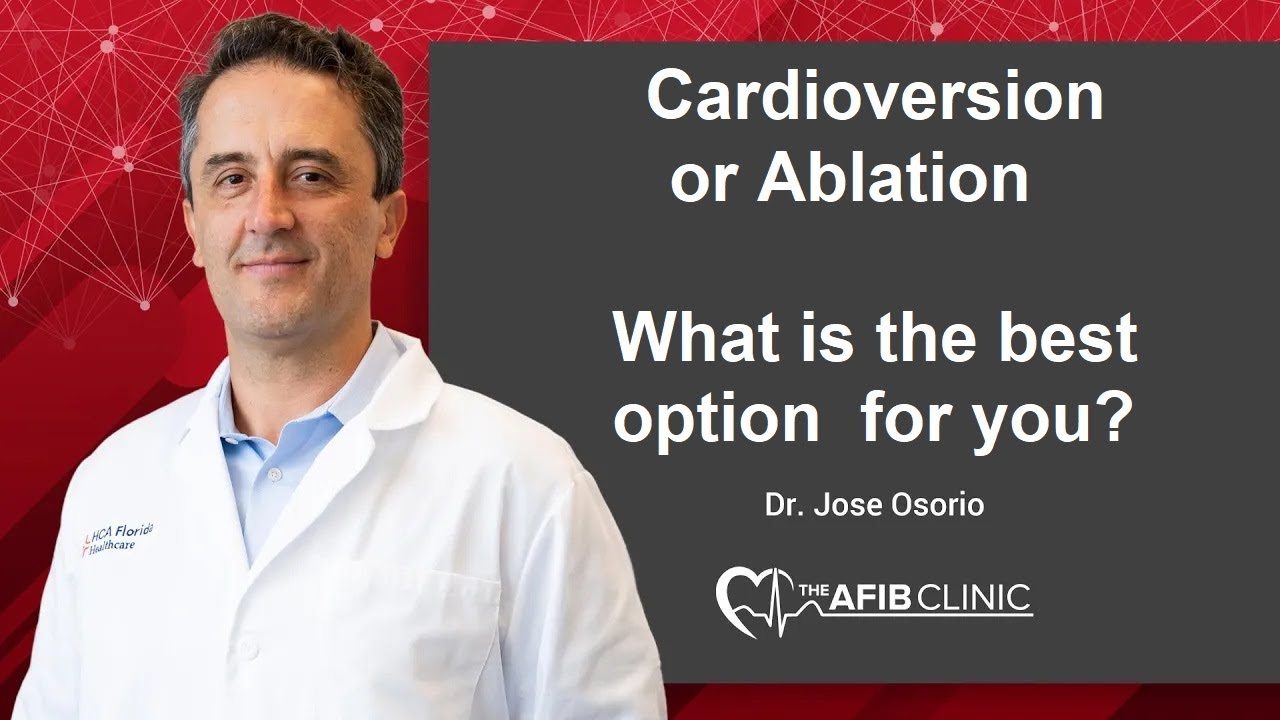 Cardioversion or Ablation

What is the best option  for you?

Dr. Jose Osorio

THE AFIB CLINIC

HCA Florida Healthcare